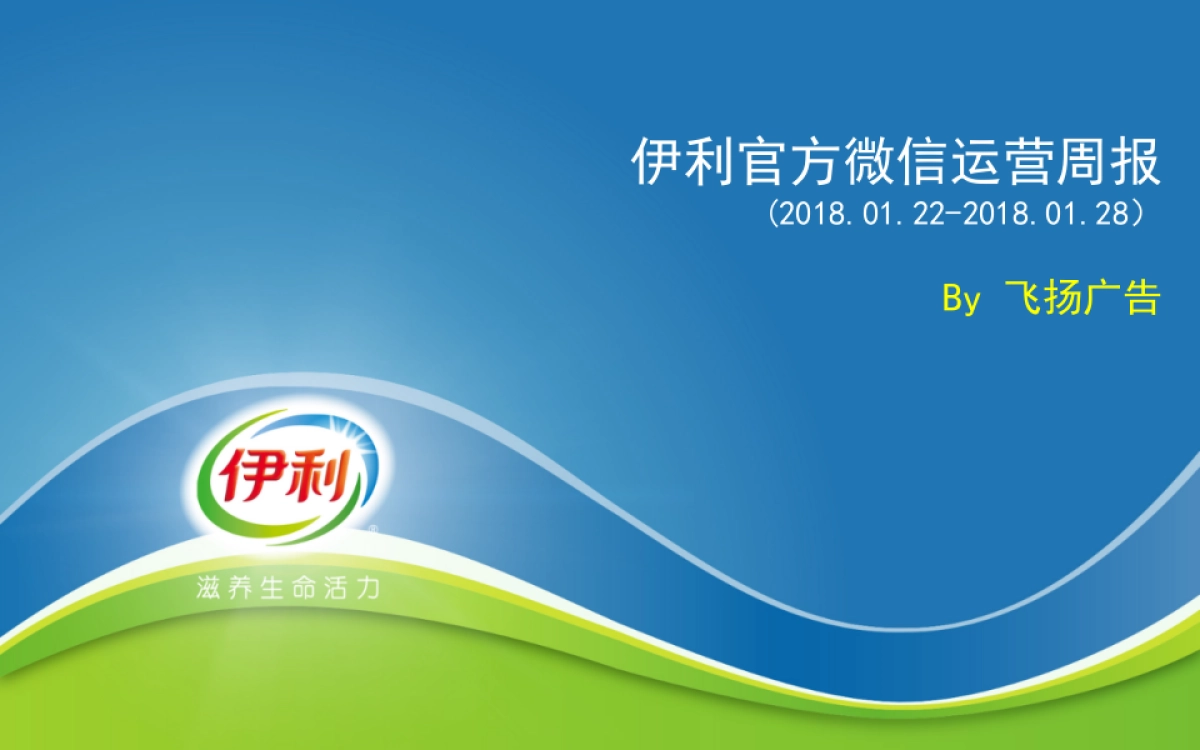 伊利官方微信运营周报
(2018.01.22-2018.01.28)

By 飞扬广告

伊利

滋养生命活力